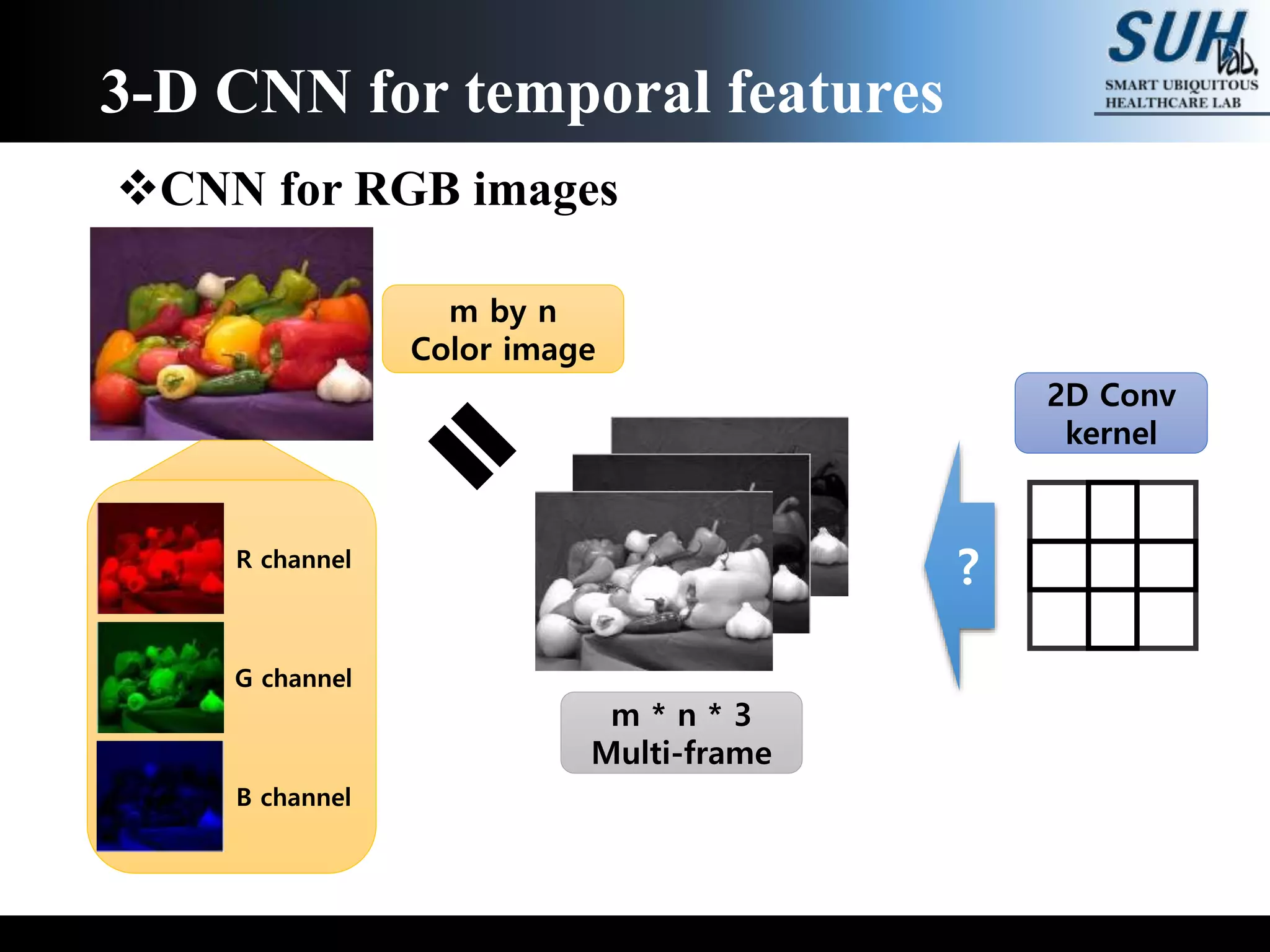 3-D CNN for temporal features

SUH lab.
SMART UBIQUITOUS HEALTHCARE LAB

❖CNN for RGB images

m by n
Color image

R channel

G channel

B channel

m * n * 3
Multi-frame

?

2D Conv kernel